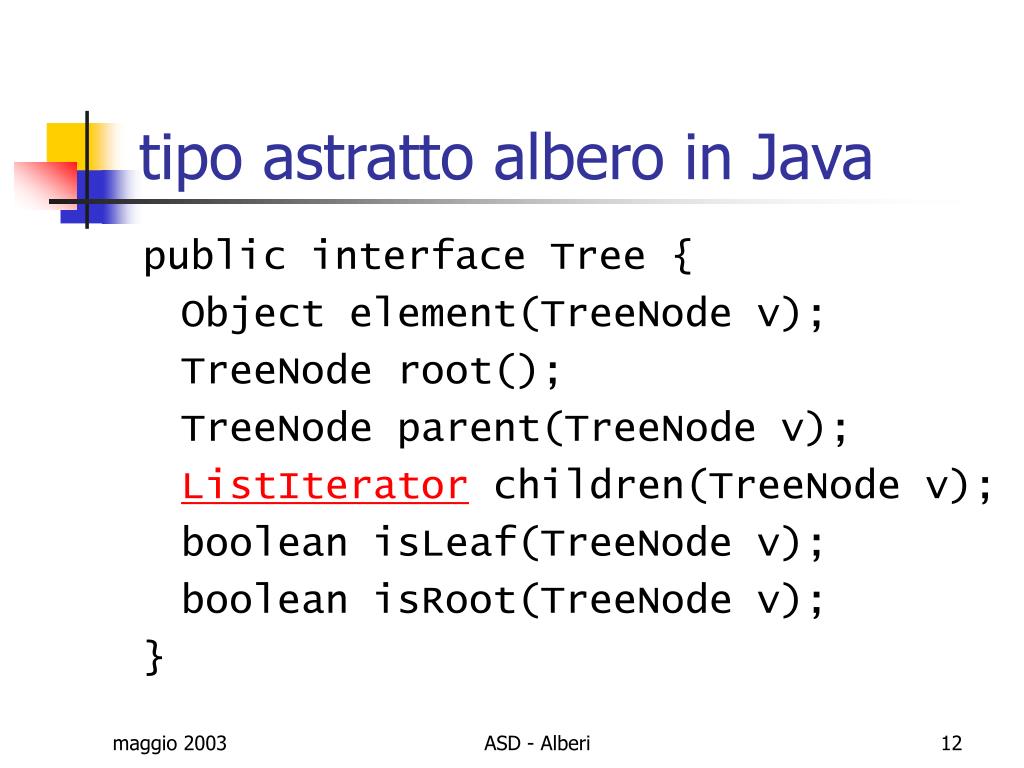 tipo astratto albero in Java

public interface Tree {
  Object element(TreeNode v);
  TreeNode root();
  TreeNode parent(TreeNode v);
  ListIterator children(TreeNode v);
  boolean isLeaf(TreeNode v);
  boolean isRoot(TreeNode v);
}

maggio 2003

ASD - Alberi

12